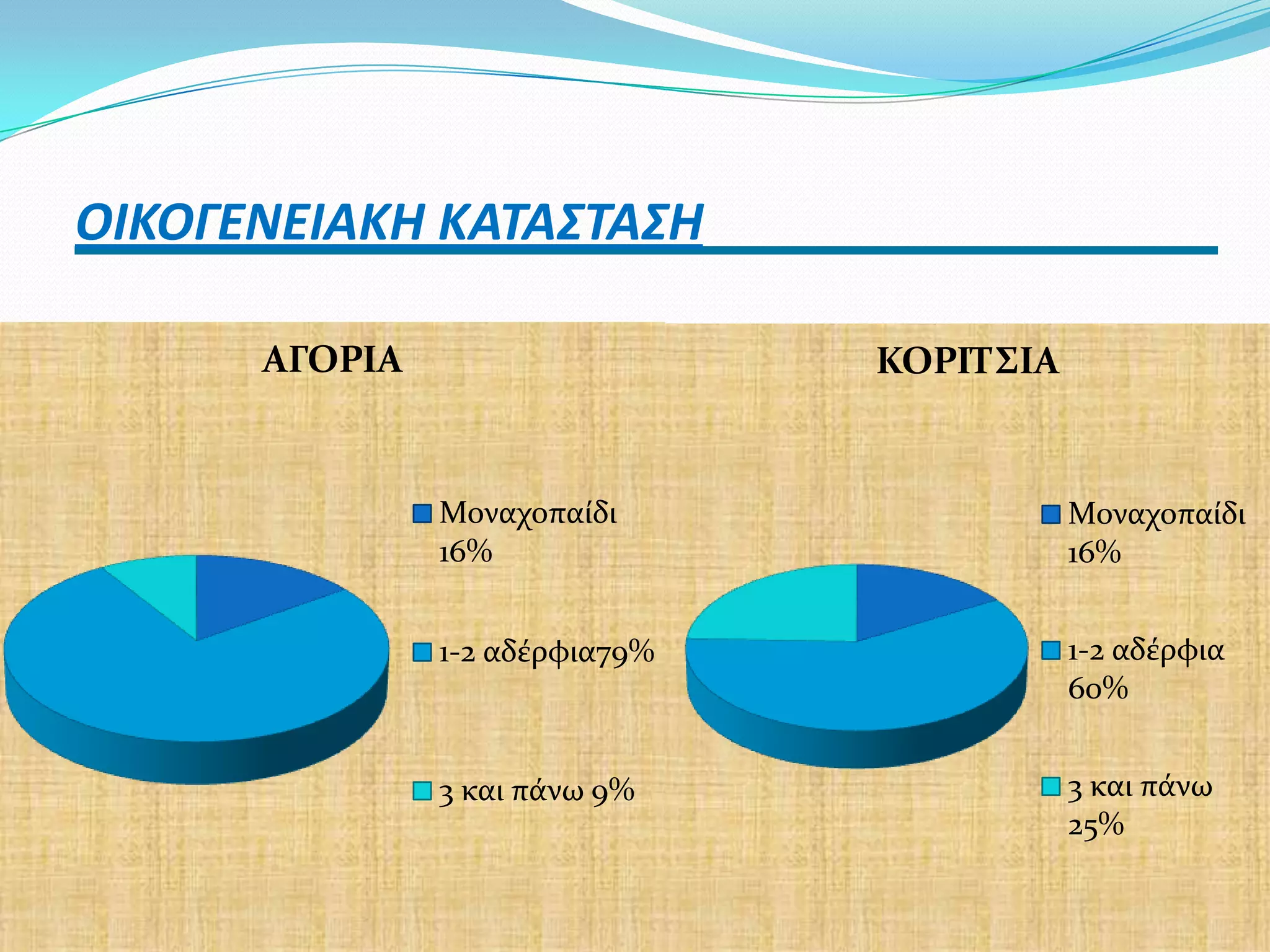 ΟΙΚΟΓΕΝΕΙΑΚΗ ΚΑΤΑΣΤΑΣΗ

ΑΓΟΡΙΑ

Μοναχοπαίδι 16%

1-2 αδέρφια79%

3 και πάνω 9%

ΚΟΡΙΤΣΙΑ

Μοναχοπαίδι 16%

1-2 αδέρφια 60%

3 και πάνω 25%